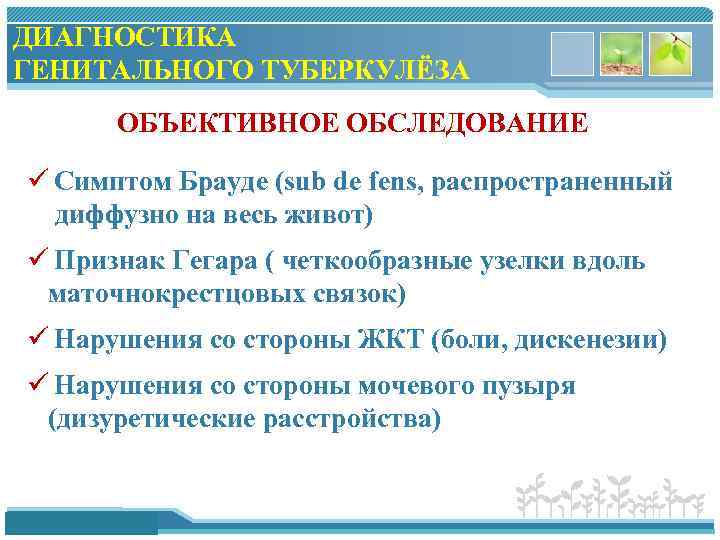 ДИАГНОСТИКА ГЕНИТАЛЬНОГО ТУБЕРКУЛЁЗА

ОБЪЕКТИВНОЕ ОБСЛЕДОВАНИЕ

✓ Симптом Брауде (sub de fens, распространенный диффузно на весь живот)

✓ Признак Гегара ( четкообразные узелки вдоль маточнокрестцовых связок)

✓ Нарушения со стороны ЖКТ (боли, дискенезии)

✓ Нарушения со стороны мочевого пузыря (дизуретические расстройства)